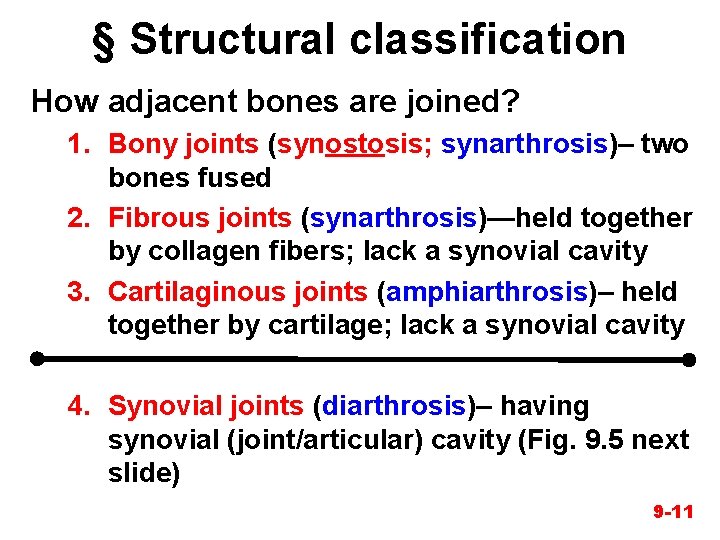 § Structural classification

How adjacent bones are joined?

1. Bony joints (synostosis; synarthrosis)– two bones fused

2. Fibrous joints (synarthrosis)—held together by collagen fibers; lack a synovial cavity

3. Cartilaginous joints (amphiarthrosis)– held together by cartilage; lack a synovial cavity

4. Synovial joints (diarthrosis)– having synovial (joint/articular) cavity (Fig. 9.5 next slide)

9-11